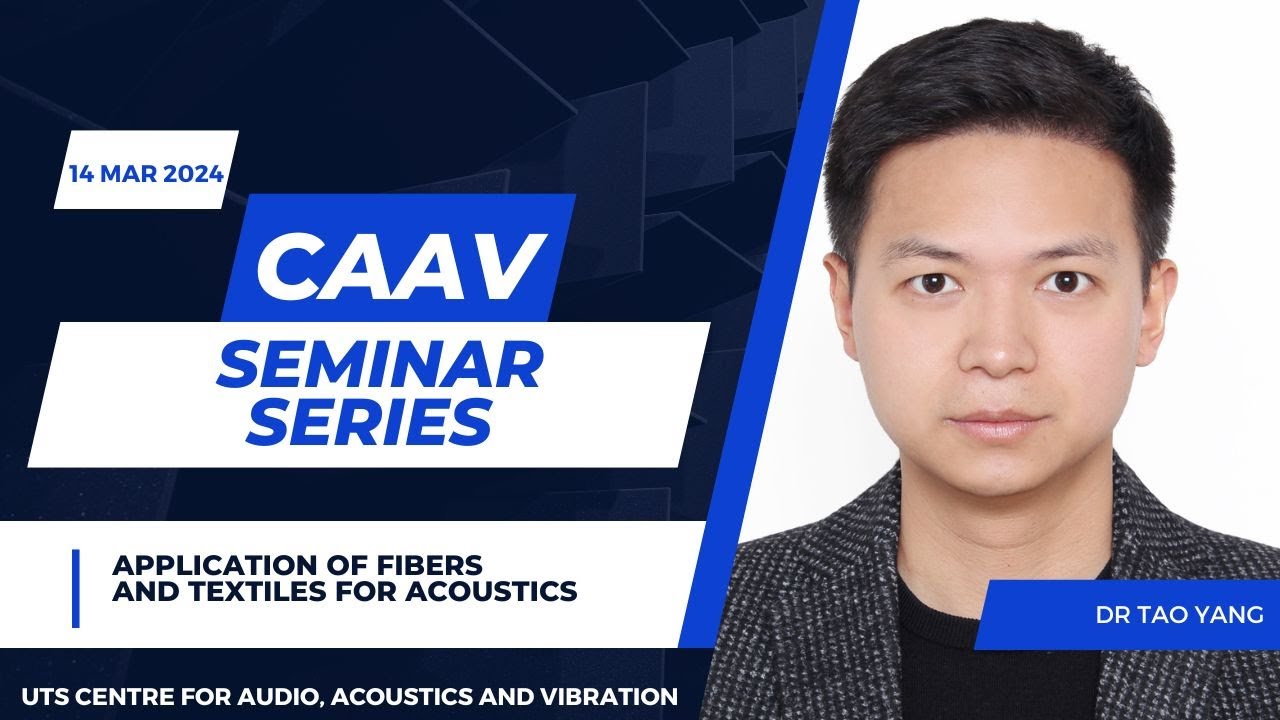 14 MAR 2024

CAAV

SEMINAR SERIES

APPLICATION OF FIBERS AND TEXTILES FOR ACOUSTICS

DR TAO YANG

UTS CENTRE FOR AUDIO, ACOUSTICS AND VIBRATION